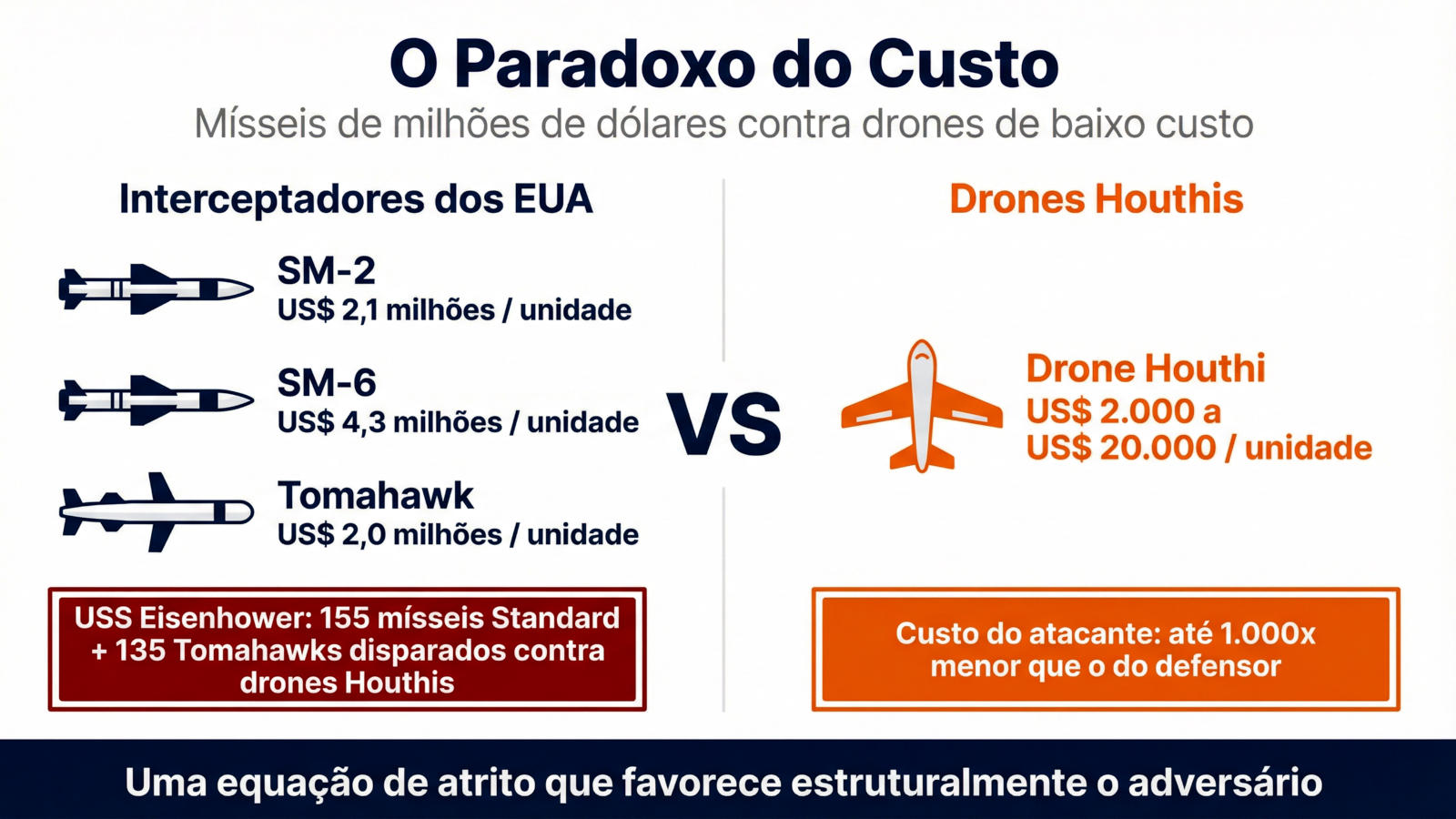 O Paradoxo do Custo

Mísseis de milhões de dólares contra drones de baixo custo

Interceptadores dos EUA

SM-2
US$ 2,1 milhões / unidade

SM-6
US$ 4,3 milhões / unidade

Tomahawk
US$ 2,0 milhões / unidade

USS Eisenhower: 155 mísseis Standard + 135 Tomahawks disparados contra drones Houthis

VS

Drones Houthis

Drone Houthi
US$ 2.000 a
US$ 20.000 / unidade

Custo do atacante: até 1.000x menor que o do defensor

Uma equação de atrito que favorece estruturalmente o adversário